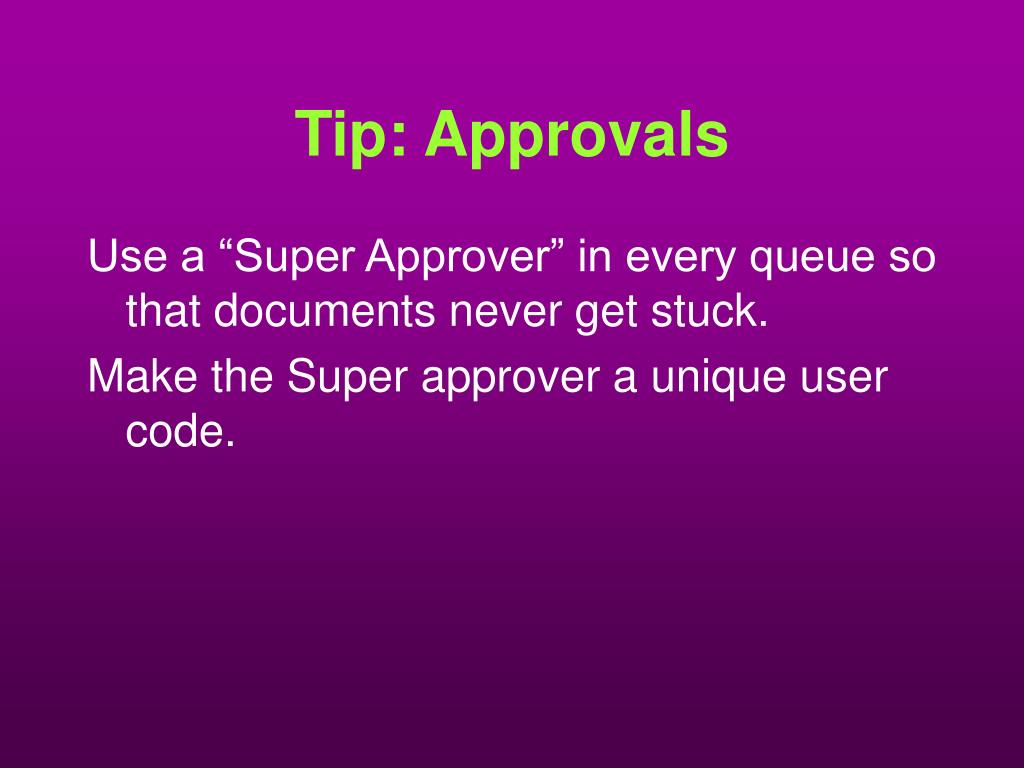 Tip: Approvals

Use a “Super Approver” in every queue so that documents never get stuck.

Make the Super approver a unique user code.